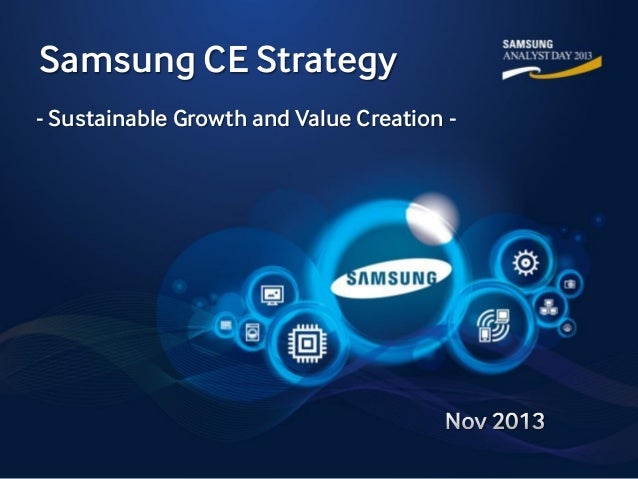 Samsung CE Strategy

SAMSUNG
ANALYST DAY 2013

- Sustainable Growth and Value Creation -

SAMSUNG

Nov 2013